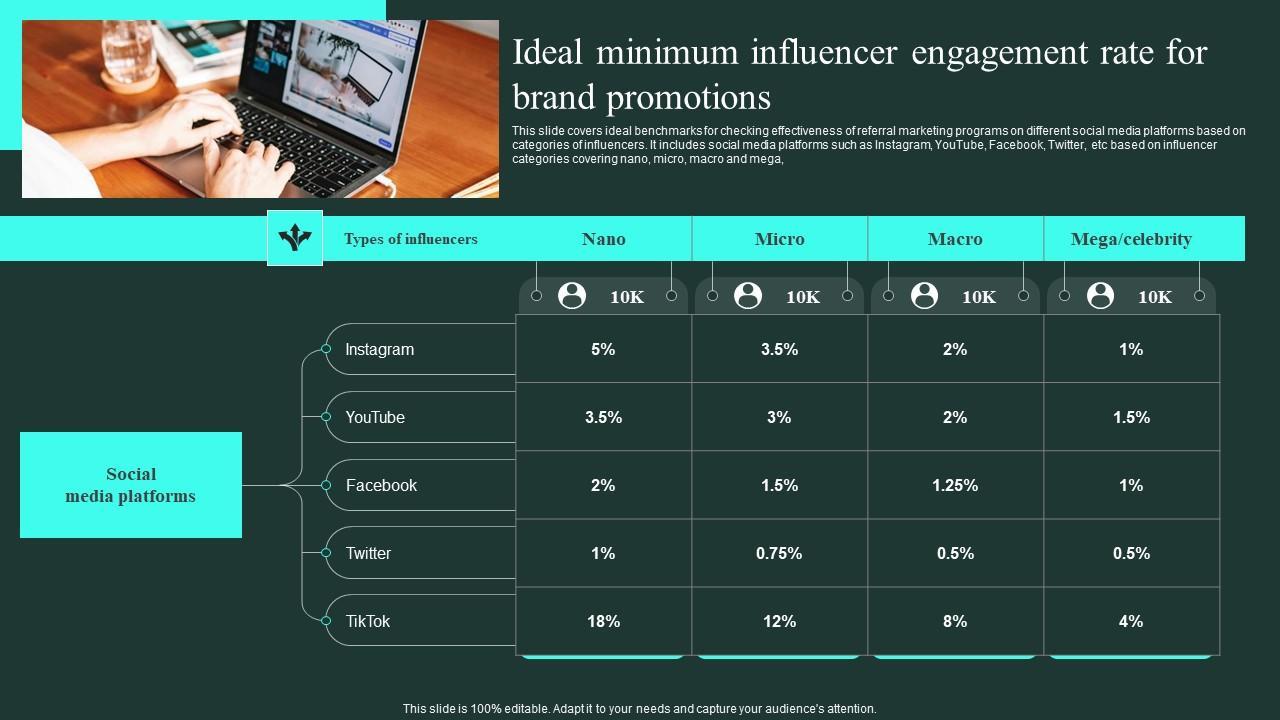 Ideal minimum influencer engagement rate for brand promotions

This slide covers ideal benchmarks for checking effectiveness of referral marketing programs on different social media platforms based on categories of influencers. It includes social media platforms such as Instagram, YouTube, Facebook, Twitter, etc based on influencer categories covering nano, micro, macro and mega,

Social media platforms

| Types of influencers | Nano | Micro | Macro | Mega/celebrity |
|---|---|---|---|---|
| | 10K | 10K | 10K | 10K |
| Instagram | 5% | 3.5% | 2% | 1% |
| YouTube | 3.5% | 3% | 2% | 1.5% |
| Facebook | 2% | 1.5% | 1.25% | 1% |
| Twitter | 1% | 0.75% | 0.5% | 0.5% |
| TikTok | 18% | 12% | 8% | 4% |

This slide is 100% editable. Adapt it to your needs and capture your audience's attention.